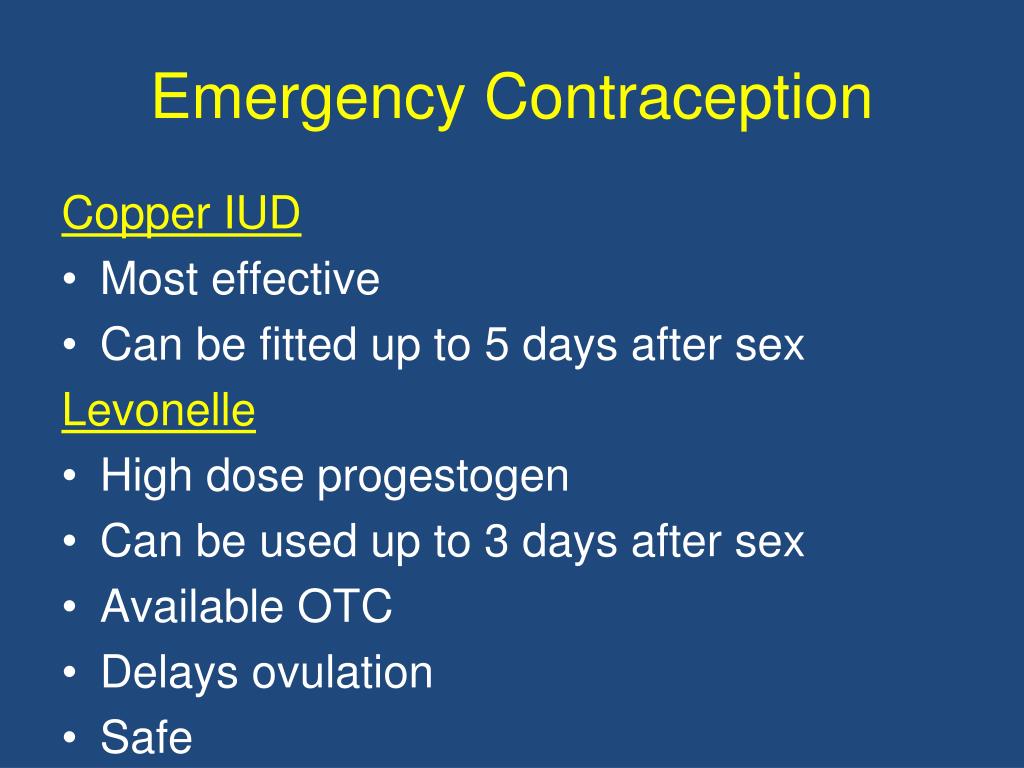 Emergency Contraception

Copper IUD
• Most effective
• Can be fitted up to 5 days after sex

Levonelle
• High dose progestogen
• Can be used up to 3 days after sex
• Available OTC
• Delays ovulation
• Safe